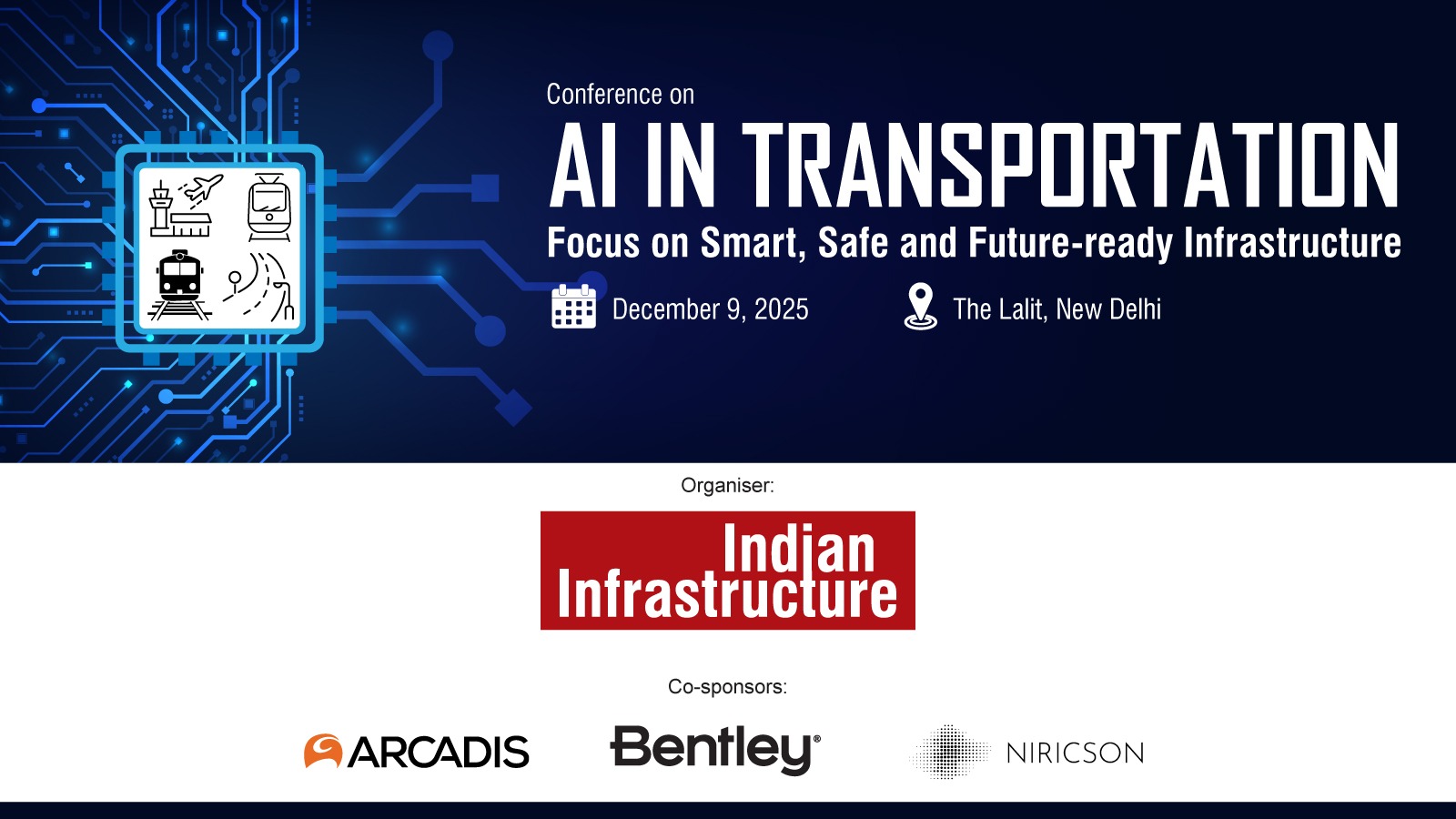 Conference on

AI IN TRANSPORTATION

Focus on Smart, Safe and Future-ready Infrastructure

December 9, 2025

The Lalit, New Delhi

Organiser:

Indian Infrastructure

Co-sponsors:

ARCADIS

Bentley®

NIRICSON